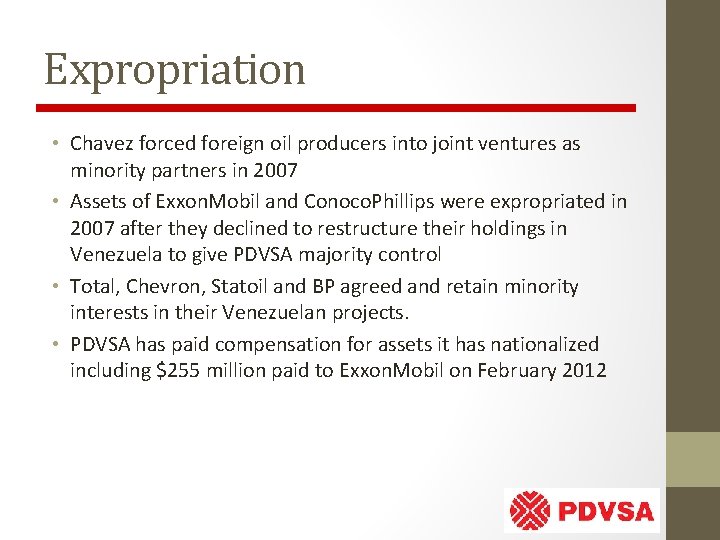 Expropriation

• Chavez forced foreign oil producers into joint ventures as minority partners in 2007
• Assets of ExxonMobil and ConocoPhillips were expropriated in 2007 after they declined to restructure their holdings in Venezuela to give PDVSA majority control
• Total, Chevron, Statoil and BP agreed and retain minority interests in their Venezuelan projects.
• PDVSA has paid compensation for assets it has nationalized including $255 million paid to ExxonMobil on February 2012

PDVSA